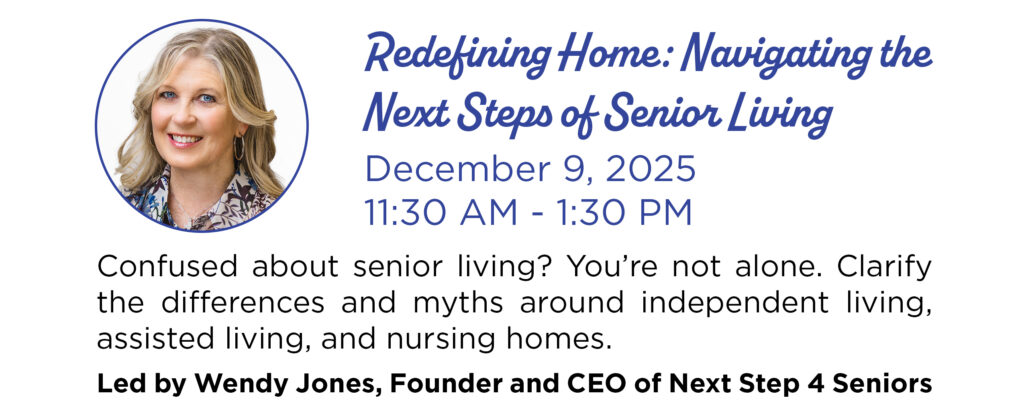 Redefining Home: Navigating the Next Steps of Senior Living

December 9, 2025
11:30 AM - 1:30 PM

Confused about senior living? You're not alone. Clarify the differences and myths around independent living, assisted living, and nursing homes.

Led by Wendy Jones, Founder and CEO of Next Step 4 Seniors